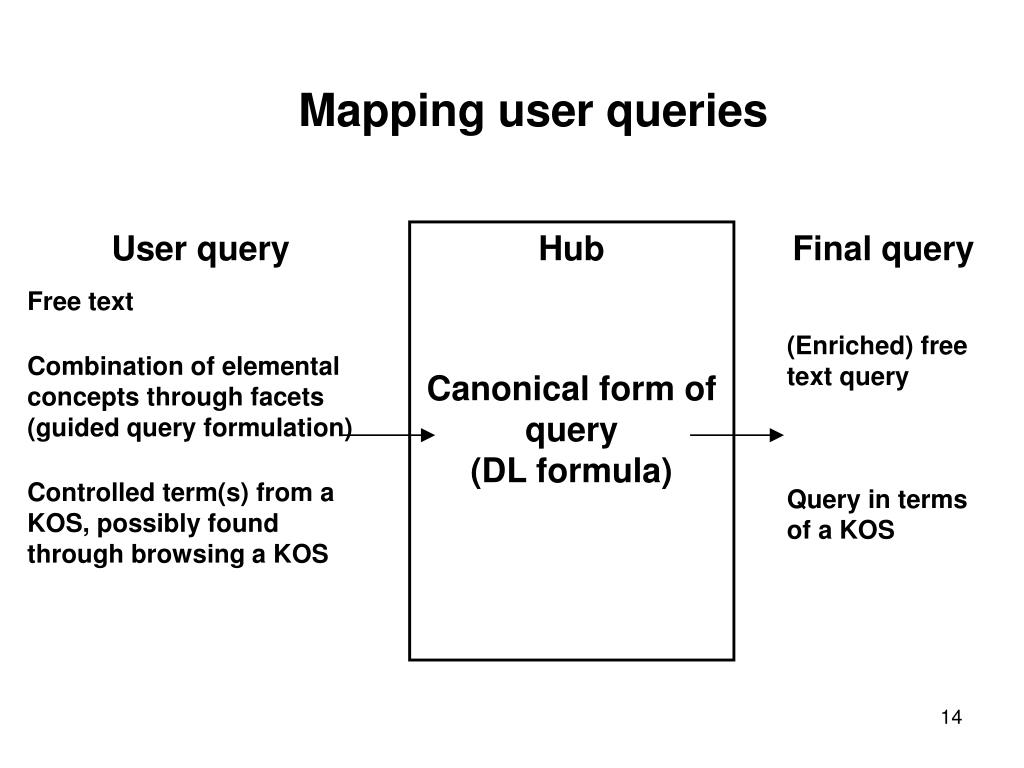 Mapping user queries

User query

Free text

Combination of elemental concepts through facets (guided query formulation)

Controlled term(s) from a KOS, possibly found through browsing a KOS

Hub

Canonical form of query
(DL formula)

Final query

(Enriched) free text query

Query in terms of a KOS

14